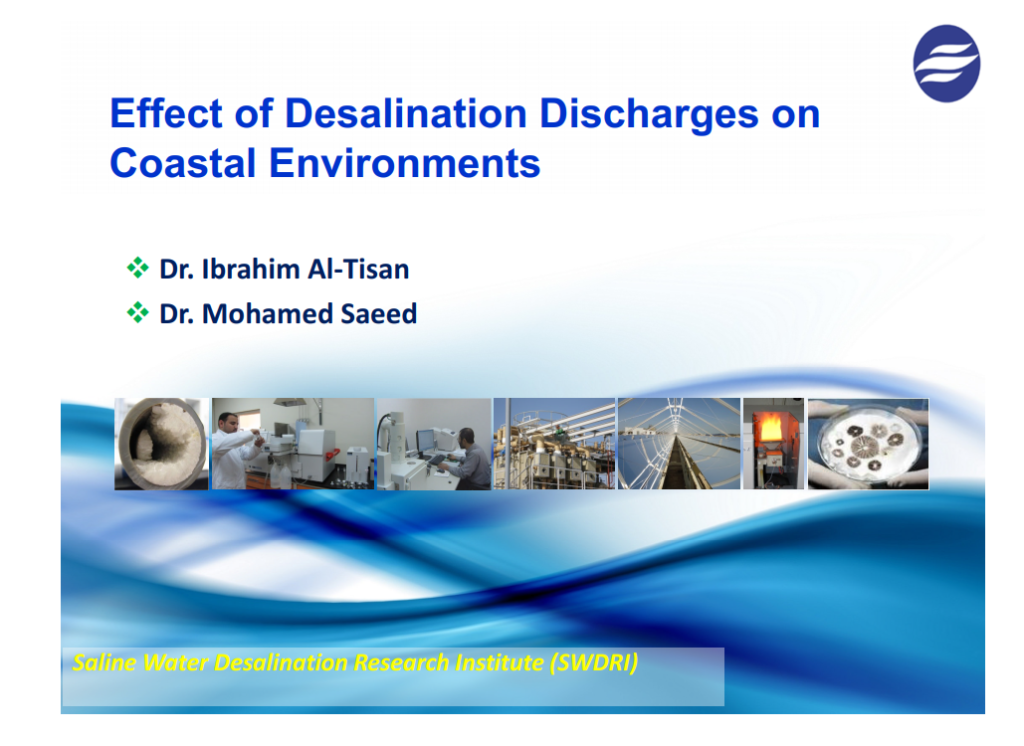 Effect of Desalination Discharges on Coastal Environments

❖ Dr. Ibrahim Al-Tisan
❖ Dr. Mohamed Saeed

Saline Water Desalination Research Institute (SWDRI)